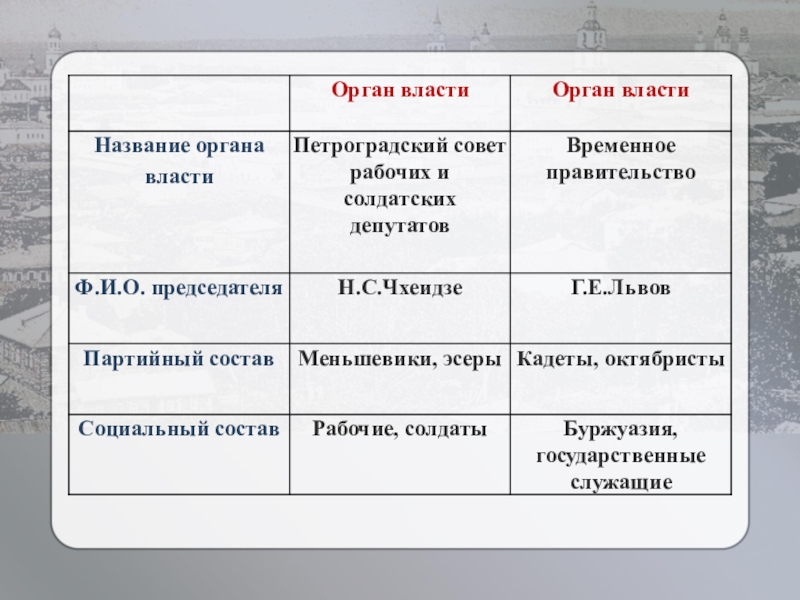 | | Орган власти | Орган власти |
|---|---|---|
| Название органа власти | Петроградский совет рабочих и солдатских депутатов | Временное правительство |
| Ф.И.О. председателя | Н.С.Чхеидзе | Г.Е.Львов |
| Партийный состав | Меньшевики, эсеры | Кадеты, октябристы |
| Социальный состав | Рабочие, солдаты | Буржуазия, государственные служащие |